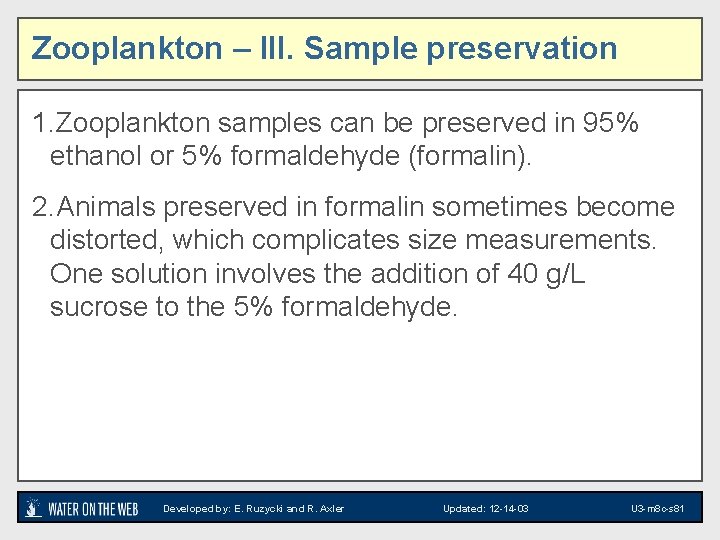 Zooplankton – III. Sample preservation

1. Zooplankton samples can be preserved in 95% ethanol or 5% formaldehyde (formalin).

2. Animals preserved in formalin sometimes become distorted, which complicates size measurements. One solution involves the addition of 40 g/L sucrose to the 5% formaldehyde.

WATER ON THE WEB Developed by: E. Ruzycki and R. Axler Updated: 12-14-03 U3-m8c-s81